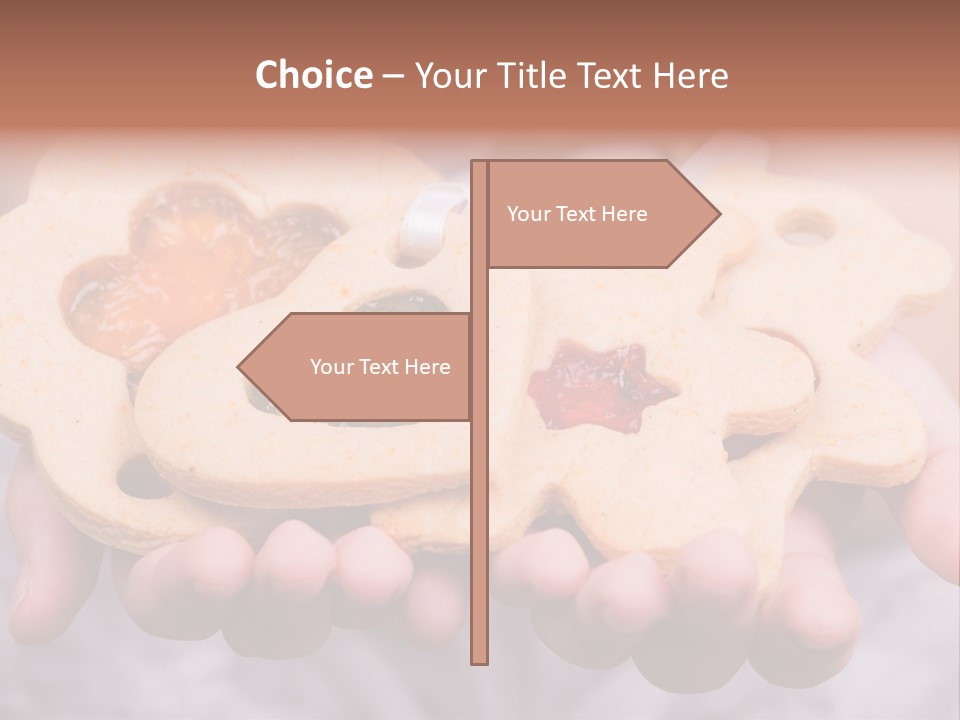 Choice – Your Title Text Here

Your Text Here

Your Text Here